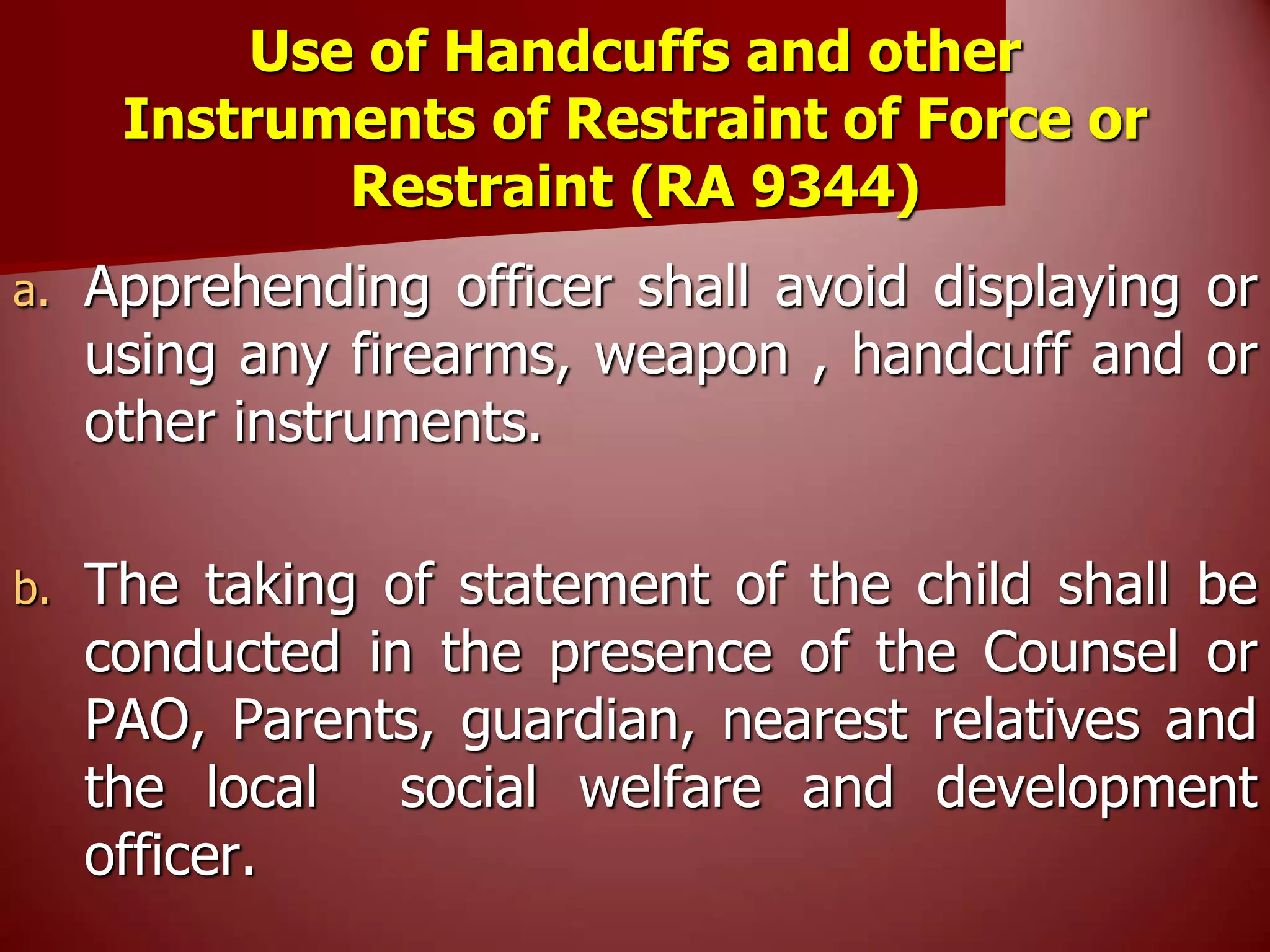 Use of Handcuffs and other Instruments of Restraint of Force or Restraint (RA 9344)

a. Apprehending officer shall avoid displaying or using any firearms, weapon , handcuff and or other instruments.

b. The taking of statement of the child shall be conducted in the presence of the Counsel or PAO, Parents, guardian, nearest relatives and the local social welfare and development officer.